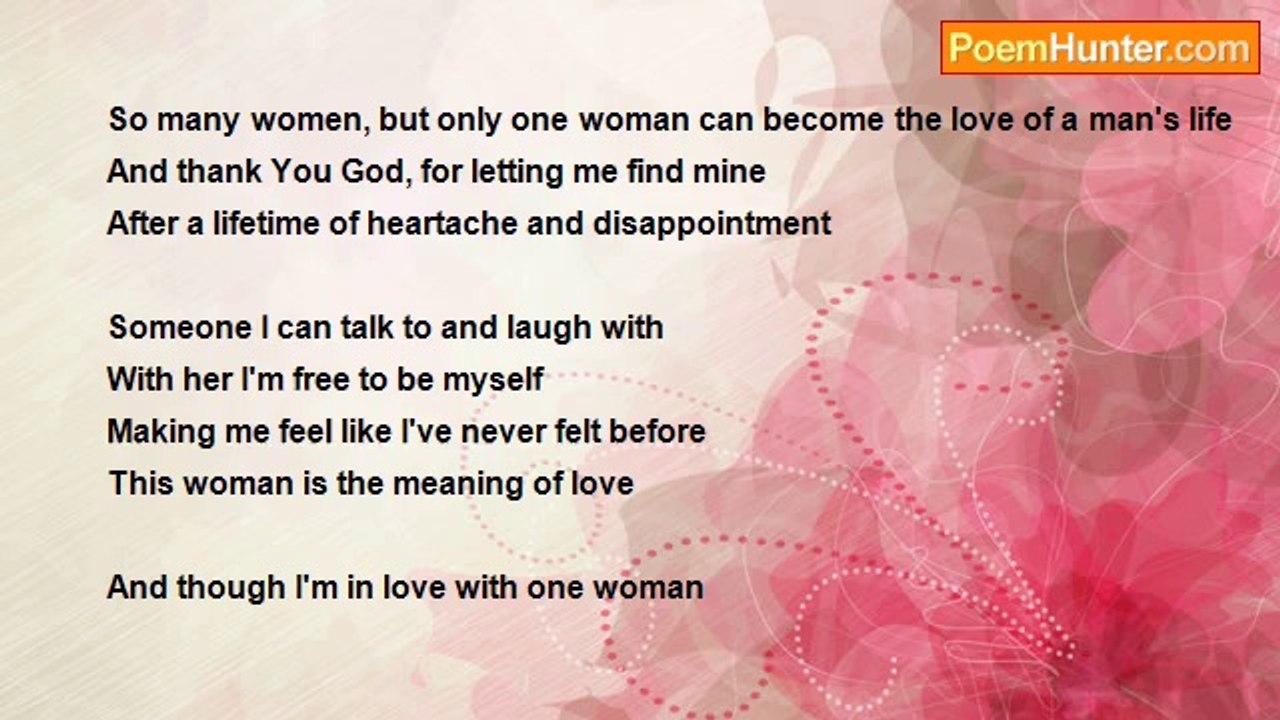 PoemHunter.com

So many women, but only one woman can become the love of a man's life
And thank You God, for letting me find mine
After a lifetime of heartache and disappointment

Someone I can talk to and laugh with
With her I'm free to be myself
Making me feel like I've never felt before
This woman is the meaning of love

And though I'm in love with one woman